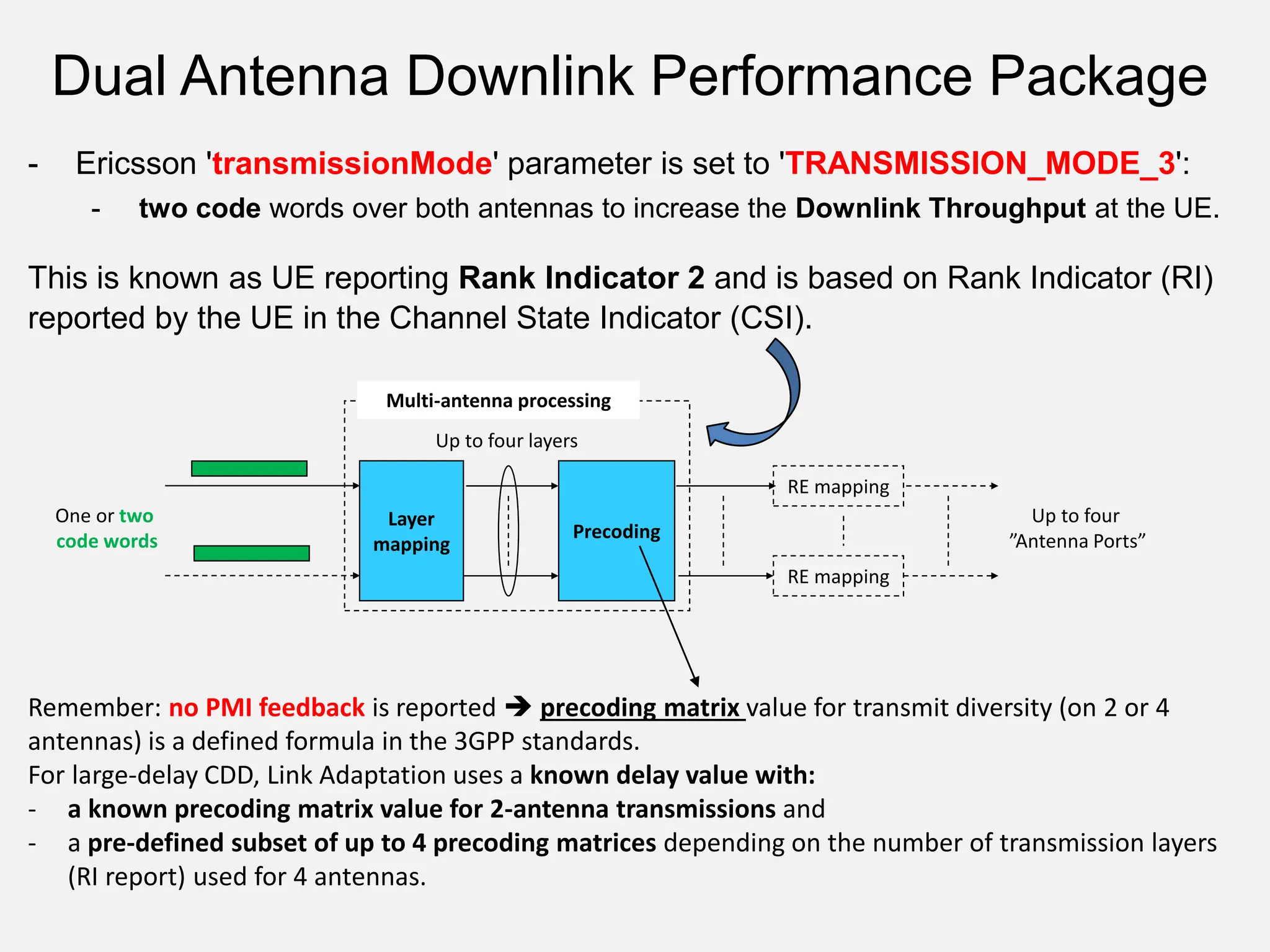 Dual Antenna Downlink Performance Package

- Ericsson 'transmissionMode' parameter is set to 'TRANSMISSION_MODE_3':
  - two code words over both antennas to increase the Downlink Throughput at the UE.

This is known as UE reporting Rank Indicator 2 and is based on Rank Indicator (RI) reported by the UE in the Channel State Indicator (CSI).

Multi-antenna processing

Up to four layers

One or two code words

Layer mapping

Precoding

RE mapping

RE mapping

Up to four "Antenna Ports"

Remember: no PMI feedback is reported ➔ precoding matrix value for transmit diversity (on 2 or 4 antennas) is a defined formula in the 3GPP standards.
For large-delay CDD, Link Adaptation uses a known delay value with:
- a known precoding matrix value for 2-antenna transmissions and
- a pre-defined subset of up to 4 precoding matrices depending on the number of transmission layers (RI report) used for 4 antennas.